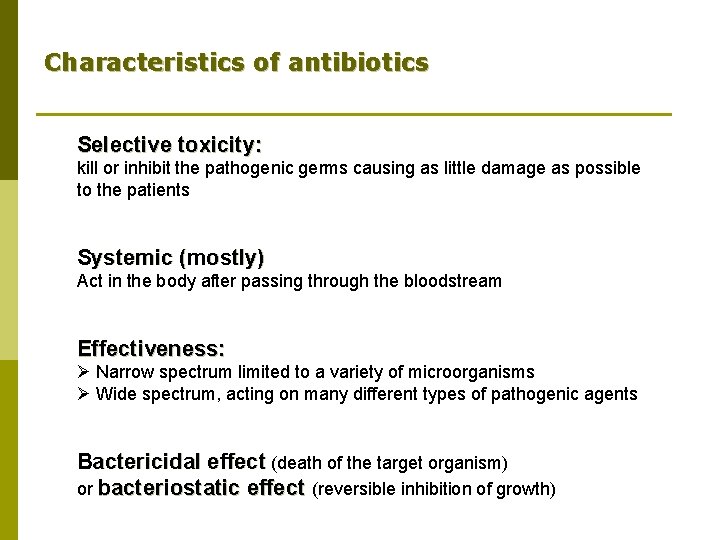 Characteristics of antibiotics

Selective toxicity:
kill or inhibit the pathogenic germs causing as little damage as possible to the patients

Systemic (mostly)
Act in the body after passing through the bloodstream

Effectiveness:
➢ Narrow spectrum limited to a variety of microorganisms
➢ Wide spectrum, acting on many different types of pathogenic agents

Bactericidal effect (death of the target organism)
or bacteriostatic effect (reversible inhibition of growth)